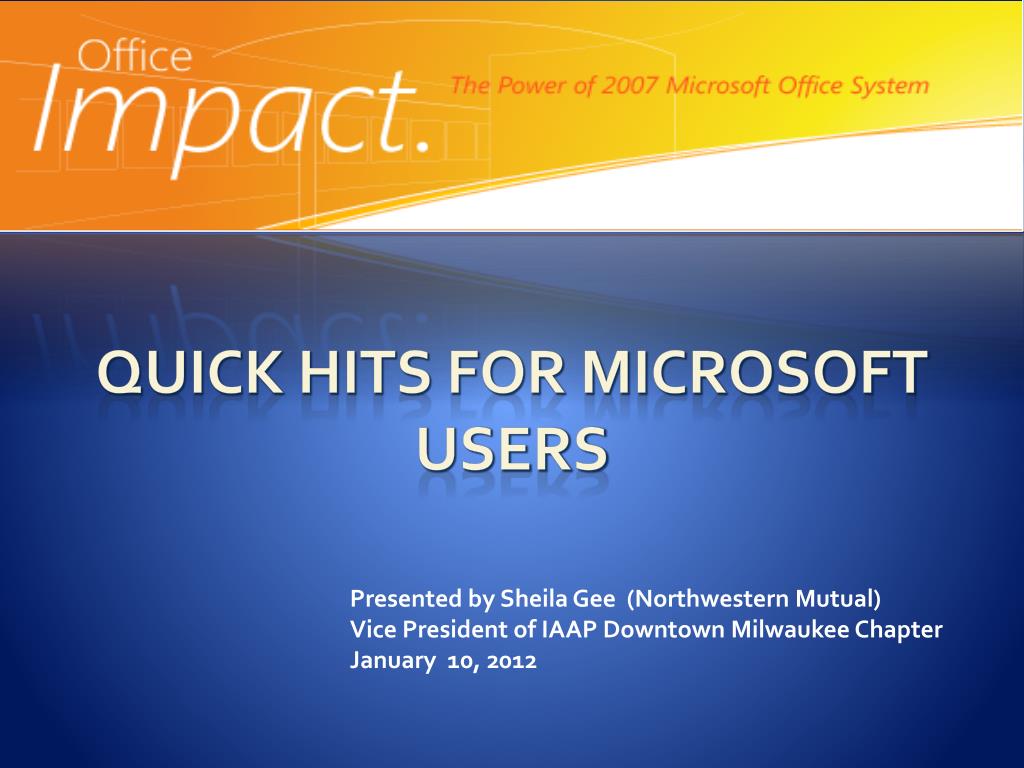 Office
Impact.
The Power of 2007 Microsoft Office System

QUICK HITS FOR MICROSOFT USERS

Presented by Sheila Gee (Northwestern Mutual)
Vice President of IAAP Downtown Milwaukee Chapter
January 10, 2012